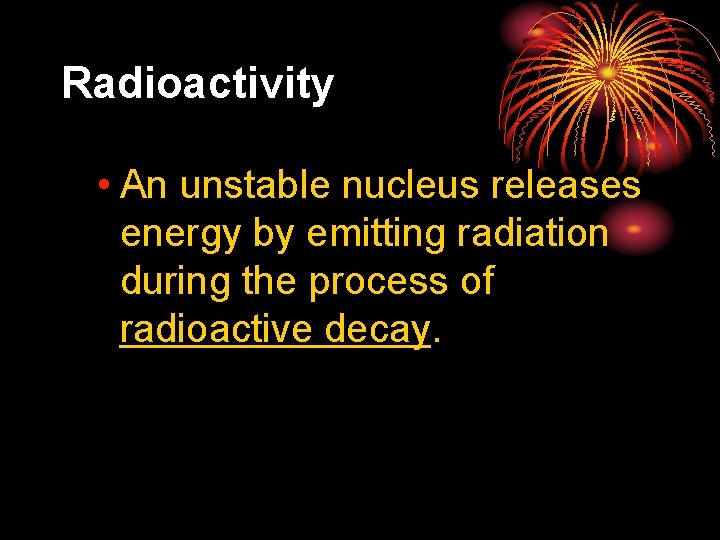 Radioactivity

• An unstable nucleus releases energy by emitting radiation during the process of radioactive decay.